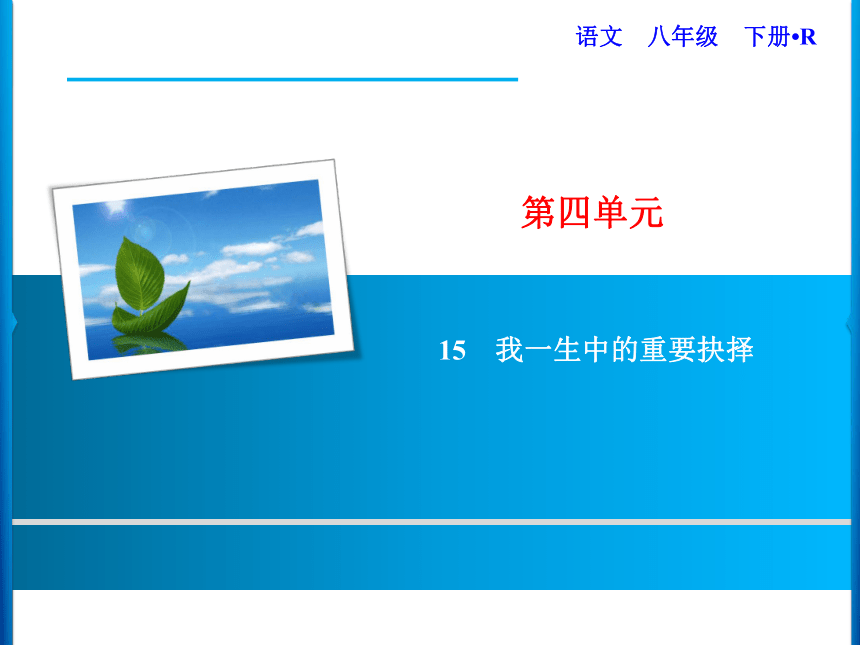 语文　八年级　下册•R

第四单元

15　我一生中的重要抉择